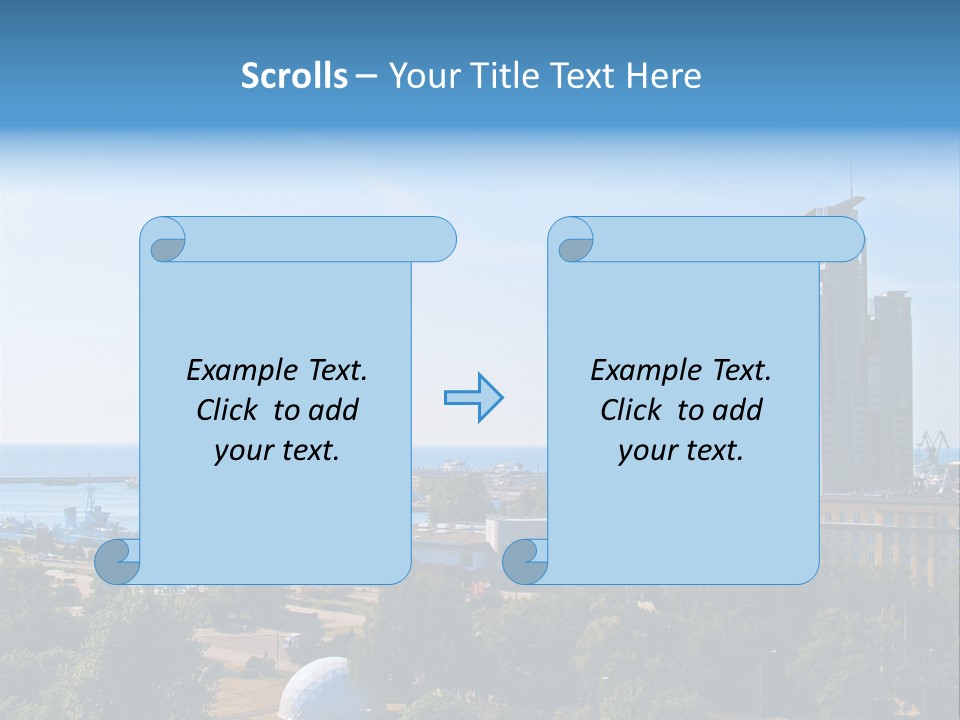 Scrolls – Your Title Text Here

Example Text. Click to add your text.

Example Text. Click to add your text.